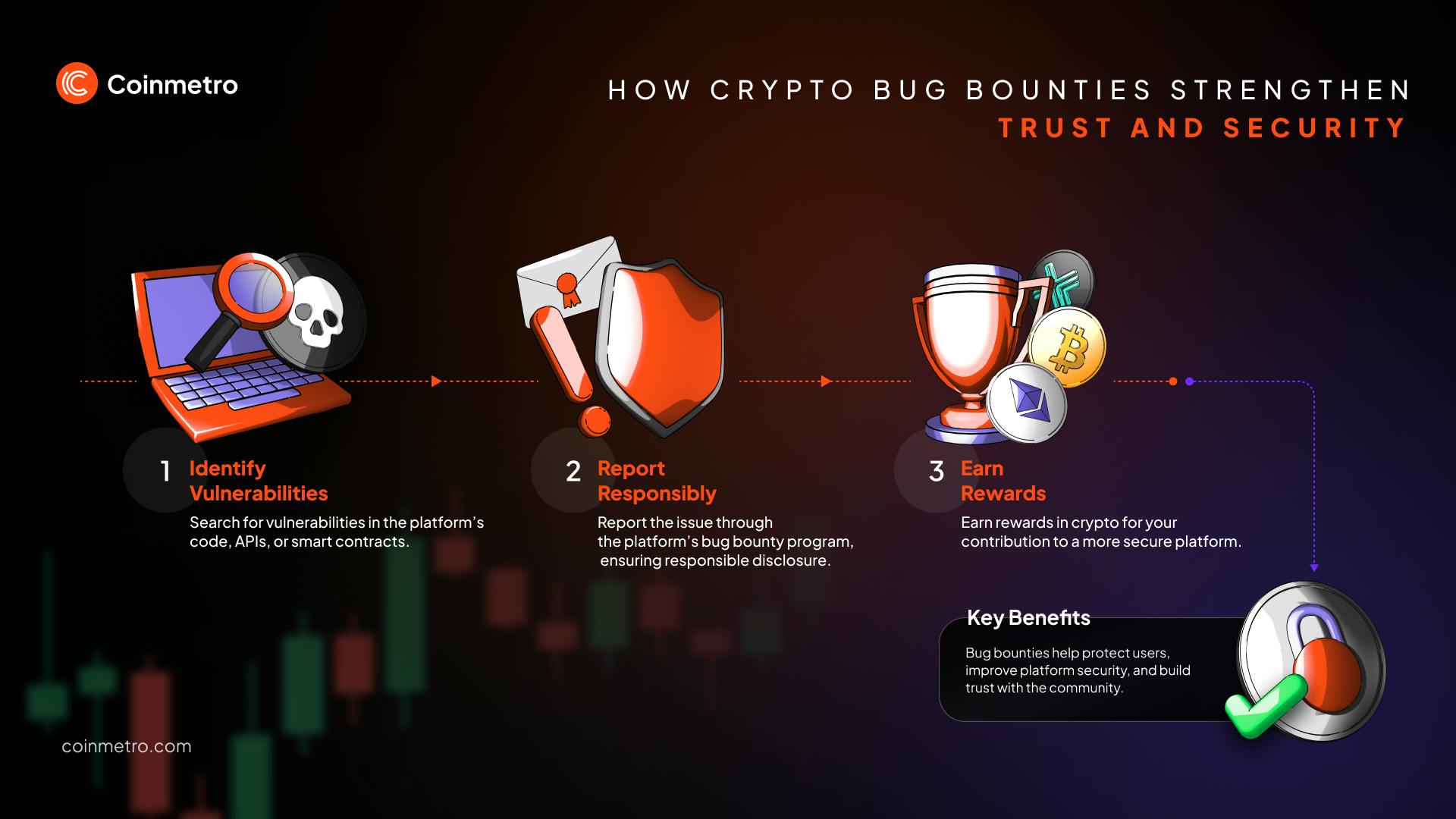 Coinmetro

HOW CRYPTO BUG BOUNTIES STRENGTHEN
TRUST AND SECURITY

1 Identify Vulnerabilities
Search for vulnerabilities in the platform's code, APIs, or smart contracts.

2 Report Responsibly
Report the issue through the platform's bug bounty program, ensuring responsible disclosure.

3 Earn Rewards
Earn rewards in crypto for your contribution to a more secure platform.

Key Benefits
Bug bounties help protect users, improve platform security, and build trust with the community.

coinmetro.com